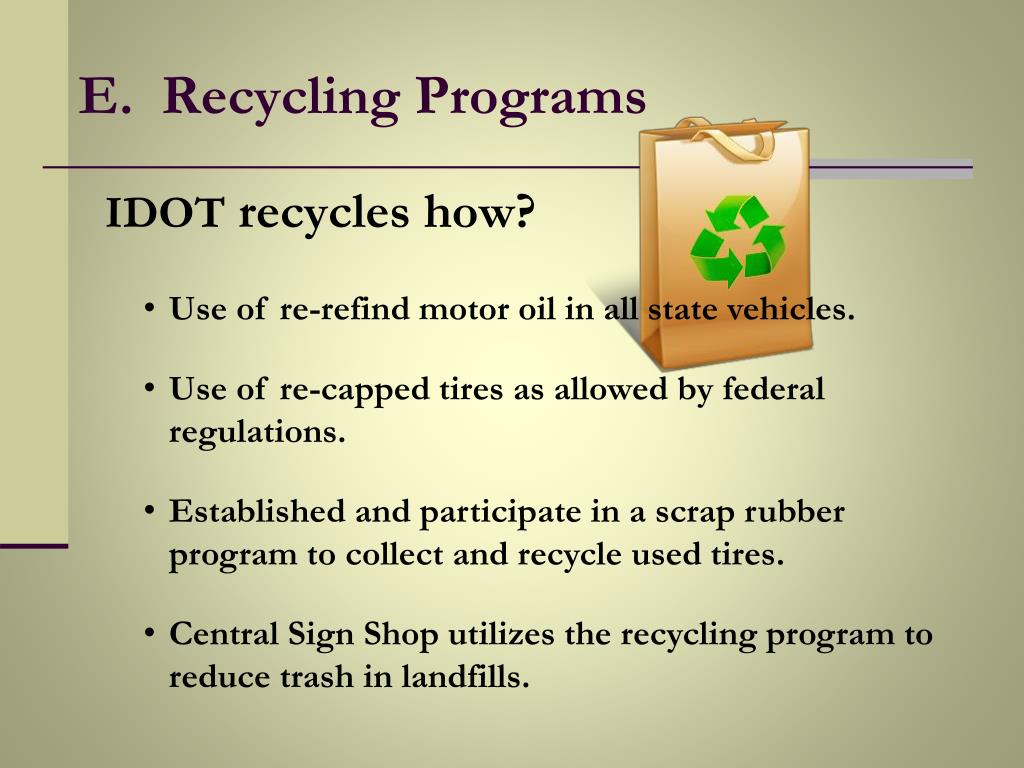 E. Recycling Programs

IDOT recycles how?

• Use of re-refind motor oil in all state vehicles.

• Use of re-capped tires as allowed by federal regulations.

• Established and participate in a scrap rubber program to collect and recycle used tires.

• Central Sign Shop utilizes the recycling program to reduce trash in landfills.